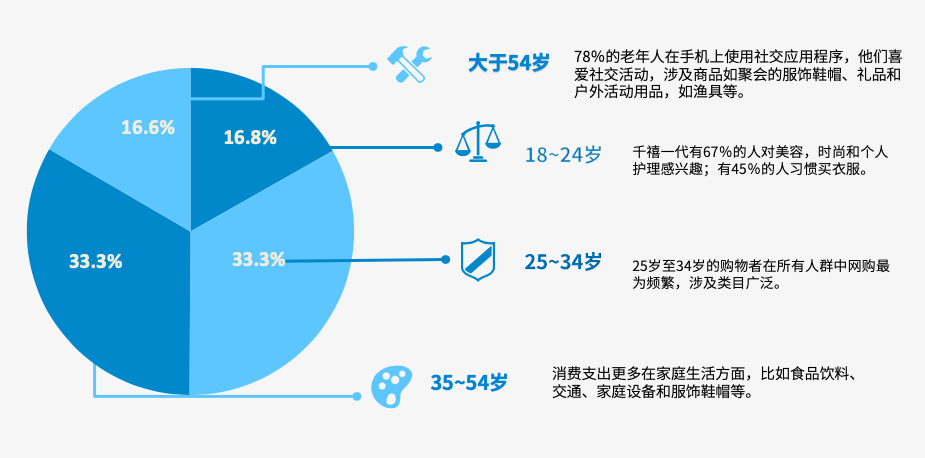 16.6%

16.8%

33.3%

33.3%

大于54岁

78%的老年人在手机上使用社交应用程序，他们喜爱社交活动，涉及商品如聚会的服饰鞋帽、礼品和户外活动用品，如渔具等。

18~24岁

千禧一代有67%的人对美容，时尚和个人护理感兴趣；有45%的人习惯买衣服。

25~34岁

25岁至34岁的购物者在所有人群中网购最为频繁，涉及类目广泛。

35~54岁

消费支出更多在家庭生活方面，比如食品饮料、交通、家庭设备和服饰鞋帽等。